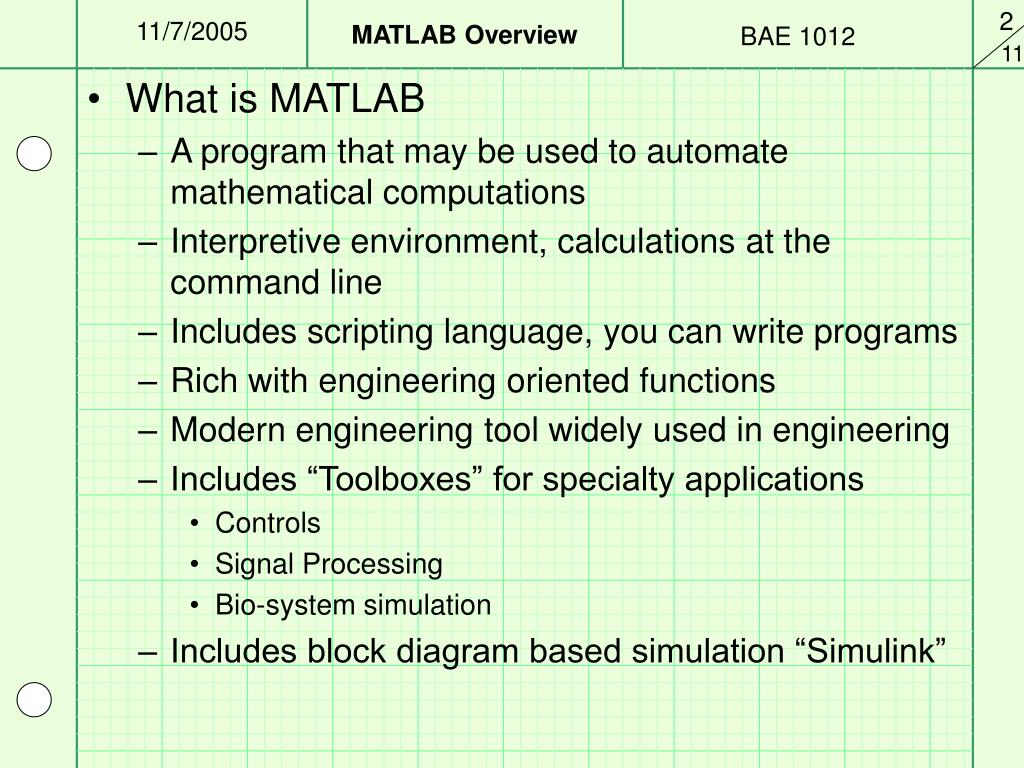 11/7/2005

MATLAB Overview

BAE 1012

2
11

• What is MATLAB
– A program that may be used to automate mathematical computations
– Interpretive environment, calculations at the command line
– Includes scripting language, you can write programs
– Rich with engineering oriented functions
– Modern engineering tool widely used in engineering
– Includes “Toolboxes” for specialty applications
• Controls
• Signal Processing
• Bio-system simulation
– Includes block diagram based simulation “Simulink”